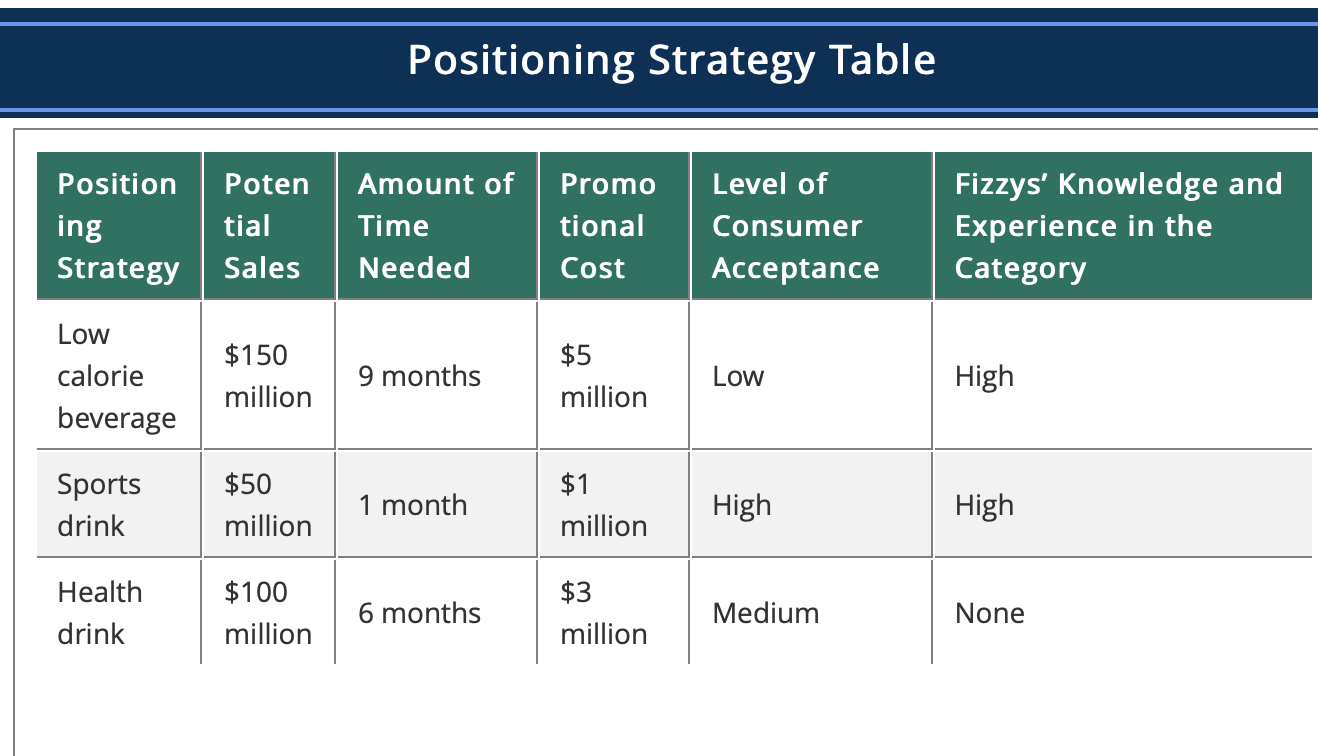 Positioning Strategy Table

| Positioning Strategy | Potential Sales | Amount of Time Needed | Promotional Cost | Level of Consumer Acceptance | Fizzys' Knowledge and Experience in the Category |
|---|---|---|---|---|---|
| Low calorie beverage | \$150 million | 9 months | \$5 million | Low | High |
| Sports drink | \$50 million | 1 month | \$1 million | High | High |
| Health drink | \$100 million | 6 months | \$3 million | Medium | None |